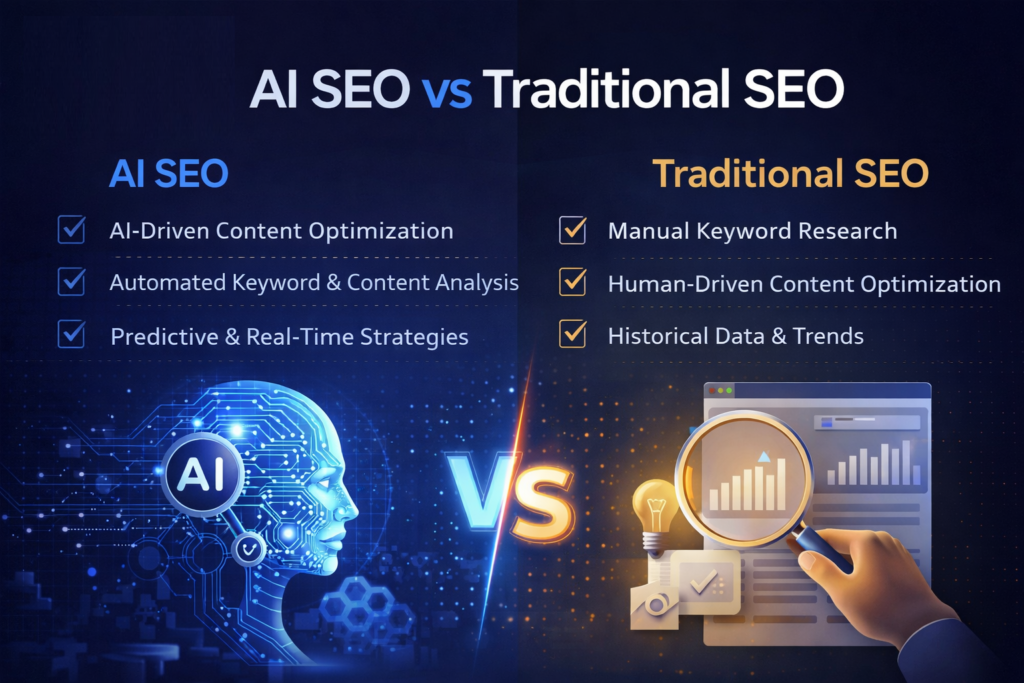 AI SEO vs Traditional SEO

AI SEO

AI-Driven Content Optimization

Automated Keyword & Content Analysis

Predictive & Real-Time Strategies

Traditional SEO

Manual Keyword Research

Human-Driven Content Optimization

Historical Data & Trends

AI

VS